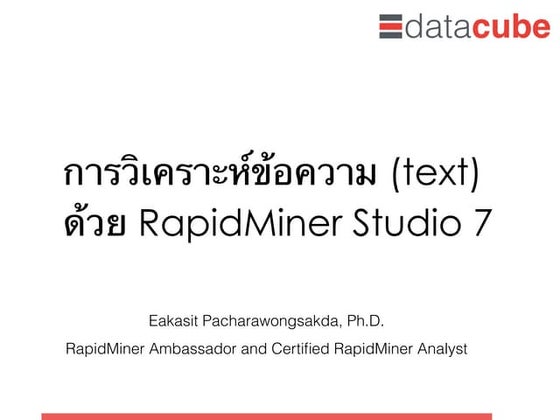 datacube

การวิเคราะห์ข้อความ (text) ด้วย RapidMiner Studio 7

Eakasit Pacharawongsakda, Ph.D.

RapidMiner Ambassador and Certified RapidMiner Analyst